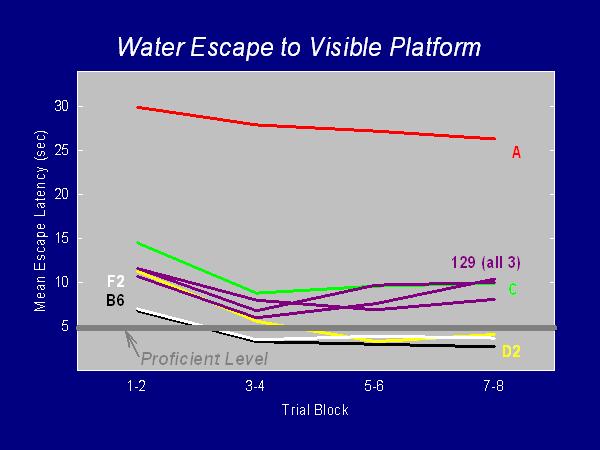 Water Escape to Visible Platform

Mean Escape Latency (sec)

30
25
20
15
10
5

A
129 (all 3)
C
F2
B6
D2
Proficient Level

1-2
3-4
5-6
7-8

Trial Block